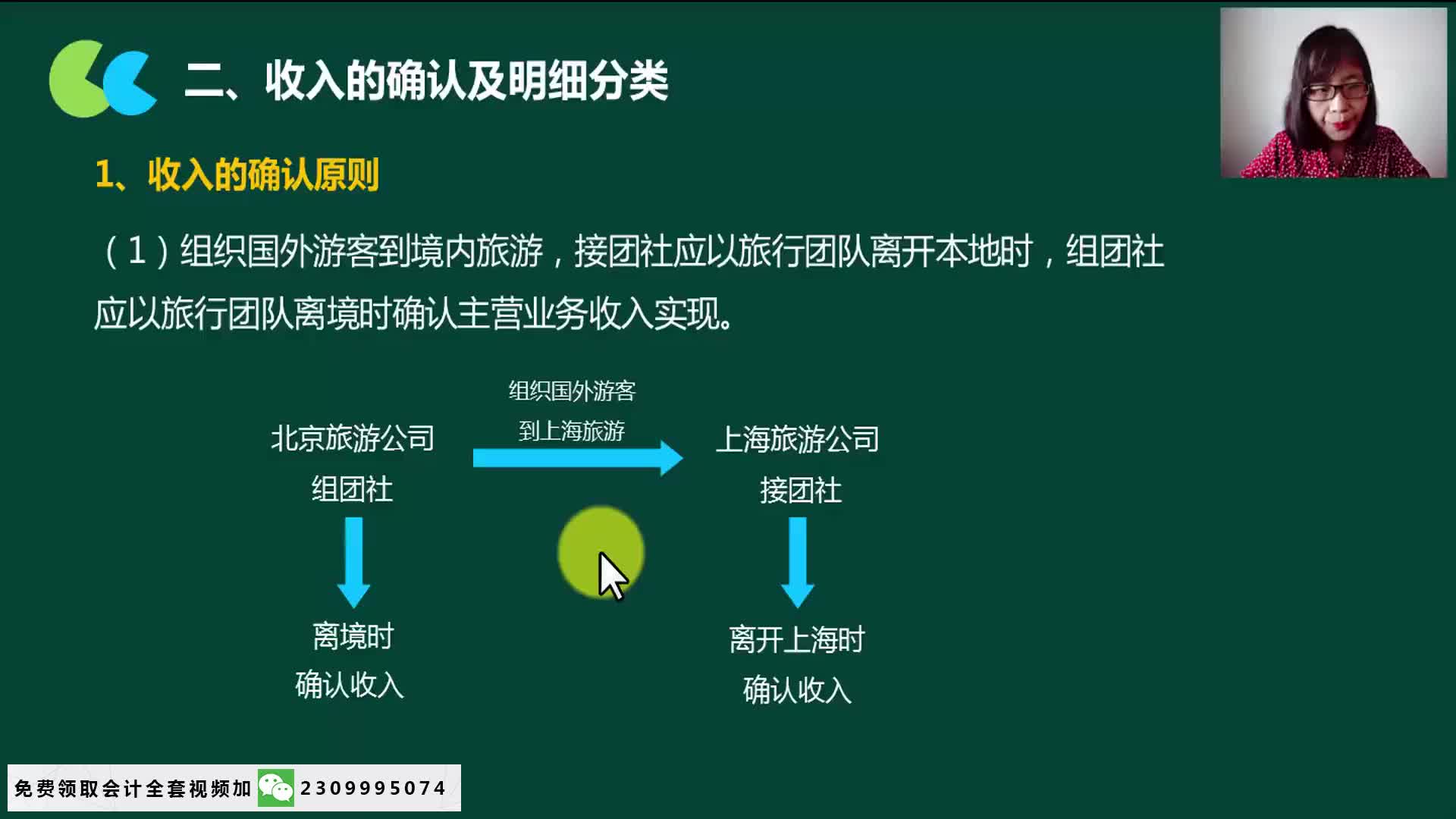 二、收入的确认及明细分类

1、收入的确认原则

（1）组织国外游客到境内旅游，接团社应以旅行团队离开本地时，组团社应以旅行团队离境时确认主营业务收入实现。

北京旅游公司
组团社

组织国外游客
到上海旅游

上海旅游公司
接团社

离境时
确认收入

离开上海时
确认收入

免费领取会计全套视频加 2309995074